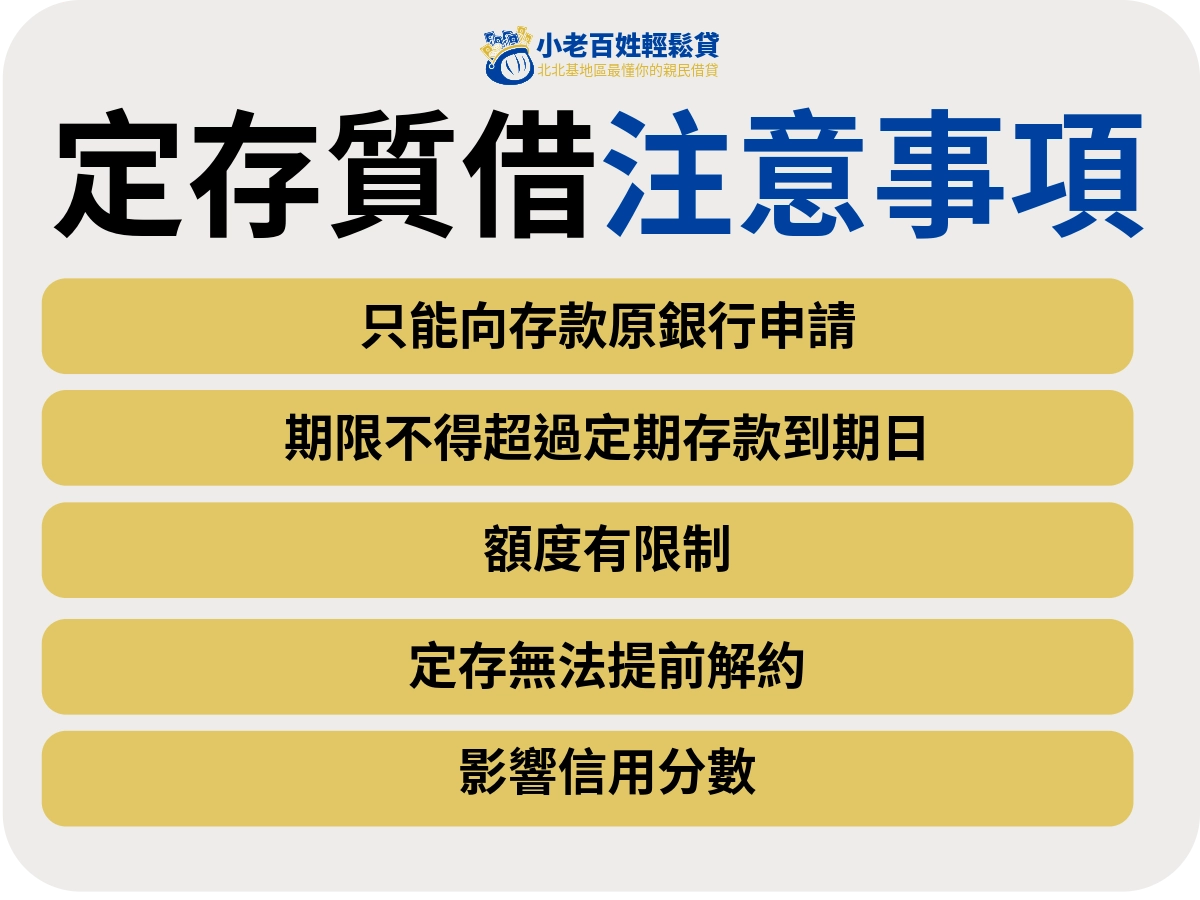 小老百姓輕鬆貸
北北基地區最懂你的親民借貸

定存質借注意事項

只能向存款原銀行申請

期限不得超過定期存款到期日

額度有限制

定存無法提前解約

影響信用分數